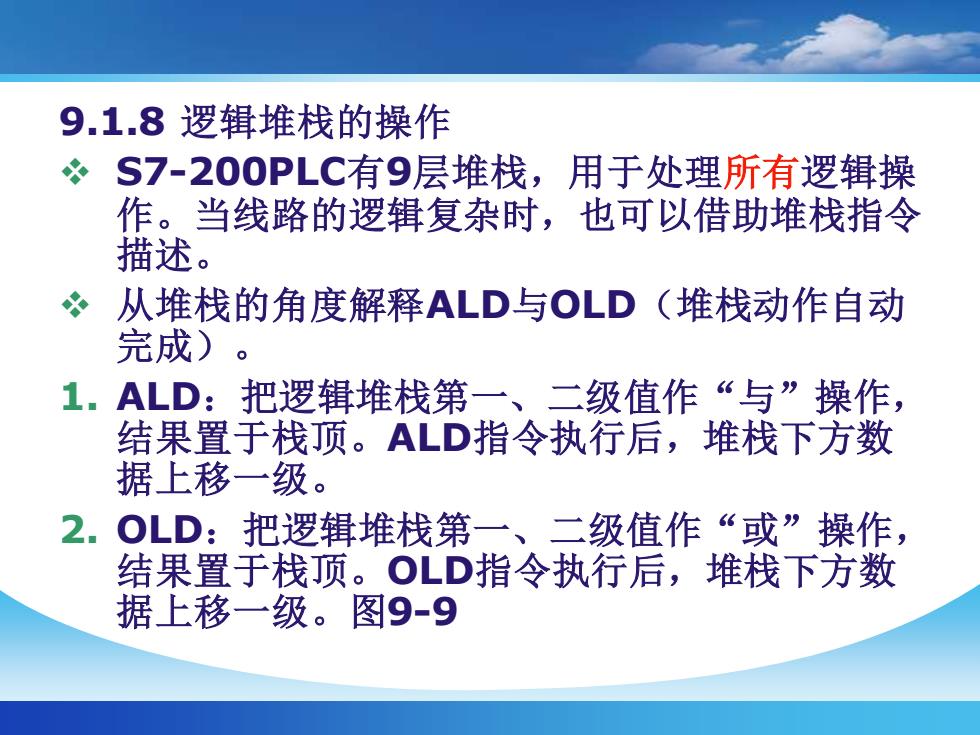 9.1.8 逻辑堆栈的操作

❖ S7-200PLC有9层堆栈，用于处理所有逻辑操作。当线路的逻辑复杂时，也可以借助堆栈指令描述。

❖ 从堆栈的角度解释ALD与OLD（堆栈动作自动完成）。

1. ALD：把逻辑堆栈第一、二级值作“与”操作，结果置于栈顶。ALD指令执行后，堆栈下方数据上移一级。

2. OLD：把逻辑堆栈第一、二级值作“或”操作，结果置于栈顶。OLD指令执行后，堆栈下方数据上移一级。图9-9